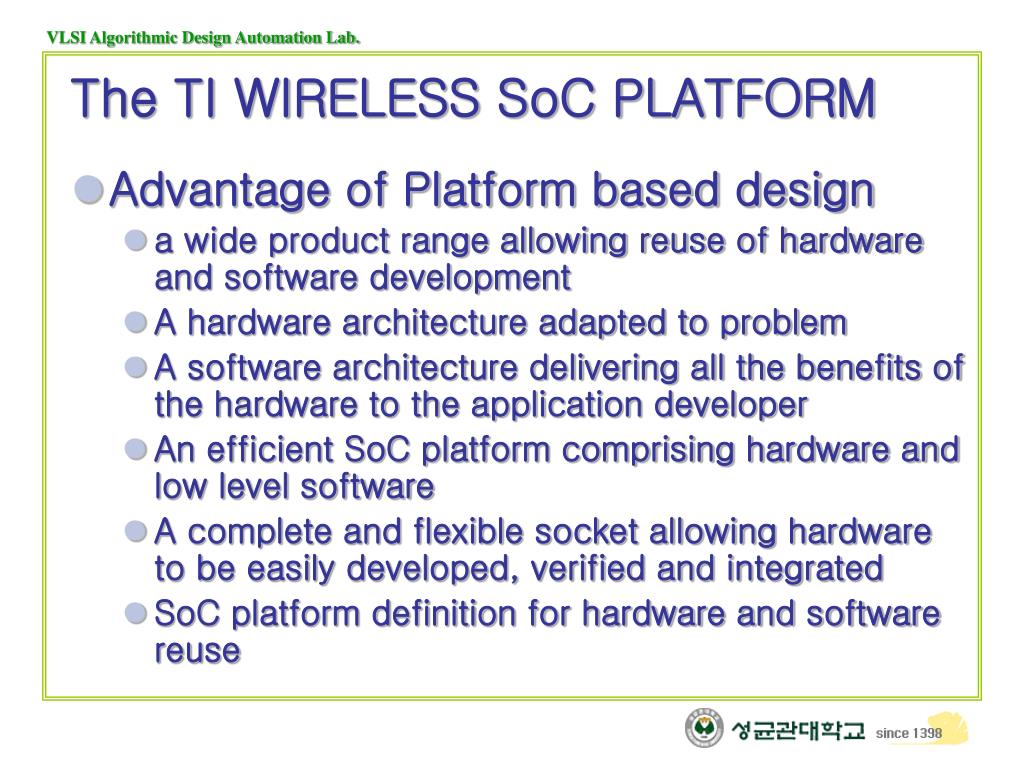 VLSI Algorithmic Design Automation Lab.

The TI WIRELESS SoC PLATFORM

Advantage of Platform based design

a wide product range allowing reuse of hardware and software development

A hardware architecture adapted to problem

A software architecture delivering all the benefits of the hardware to the application developer

An efficient SoC platform comprising hardware and low level software

A complete and flexible socket allowing hardware to be easily developed, verified and integrated

SoC platform definition for hardware and software reuse

성균관대학교 since 1398